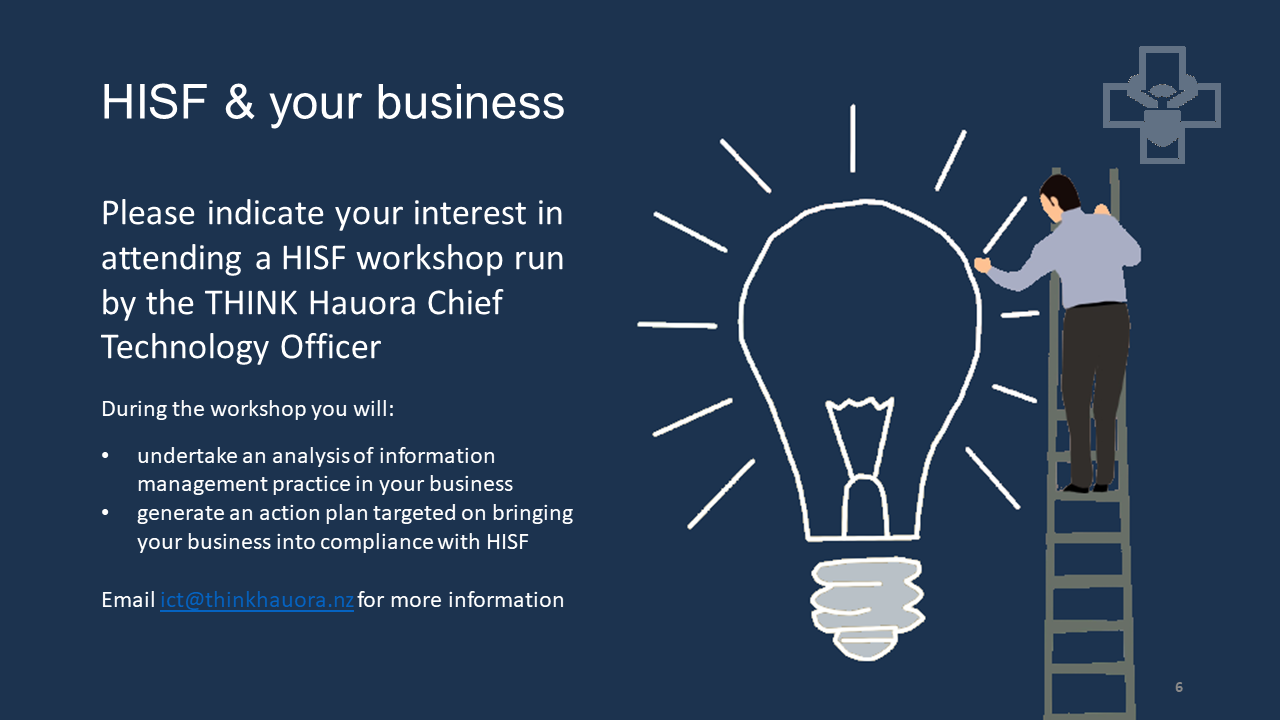 HISF & your business

Please indicate your interest in attending a HISF workshop run by the THINK Hauora Chief Technology Officer

During the workshop you will:

• undertake an analysis of information management practice in your business
• generate an action plan targeted on bringing your business into compliance with HISF

Email ict@thinkhauora.nz for more information

6